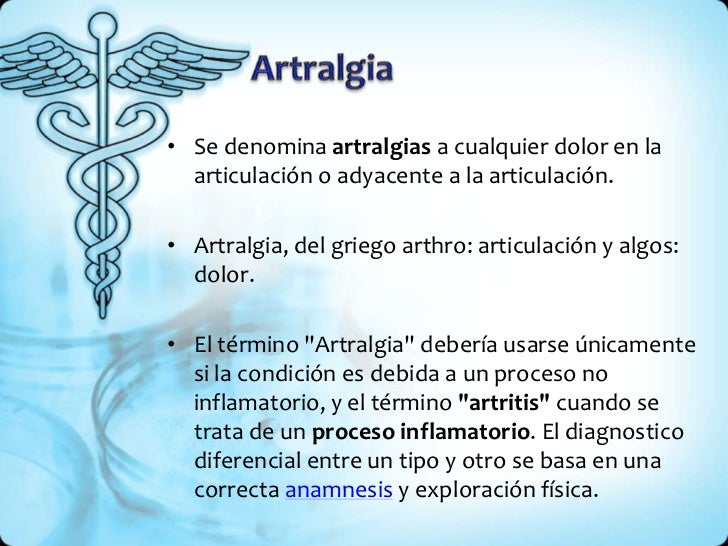 Artralgia

• Se denomina artralgias a cualquier dolor en la articulación o adyacente a la articulación.

• Artralgia, del griego arthro: articulación y algos: dolor.

• El término "Artralgia" debería usarse únicamente si la condición es debida a un proceso no inflamatorio, y el término "artritis" cuando se trata de un proceso inflamatorio. El diagnostico diferencial entre un tipo y otro se basa en una correcta anamnesis y exploración física.